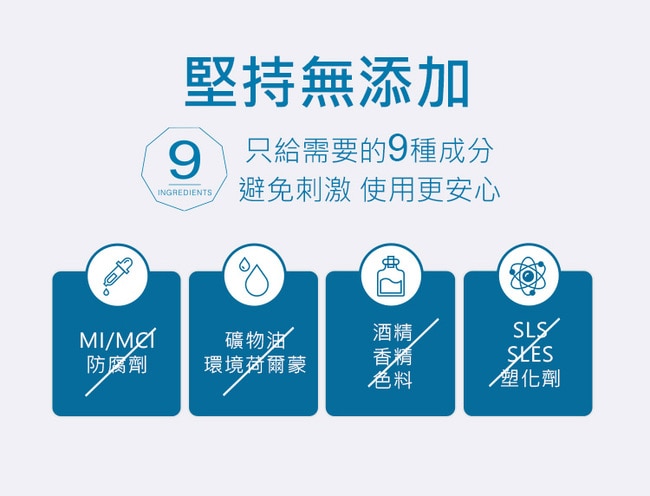 堅持無添加

9
INGREDIENTS

只給需要的9種成分
避免刺激 使用更安心

MI/MCI
防腐劑

礦物油
環境荷爾蒙

酒精
香精
色料

SLS
SLES
塑化劑